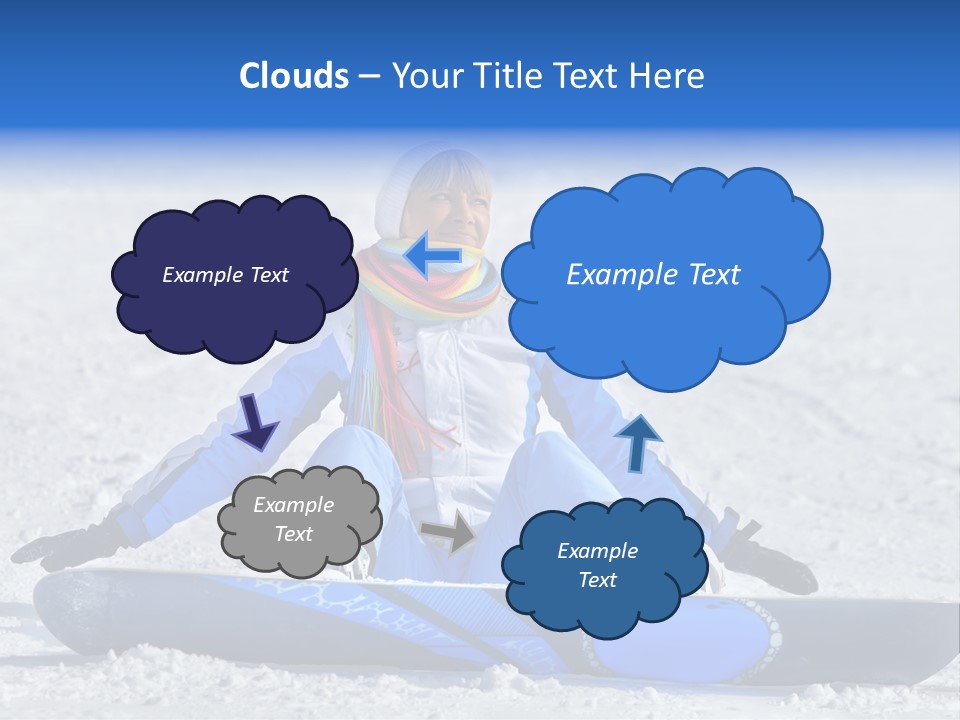 Clouds – Your Title Text Here

Example Text

Example Text

Example Text

Example Text